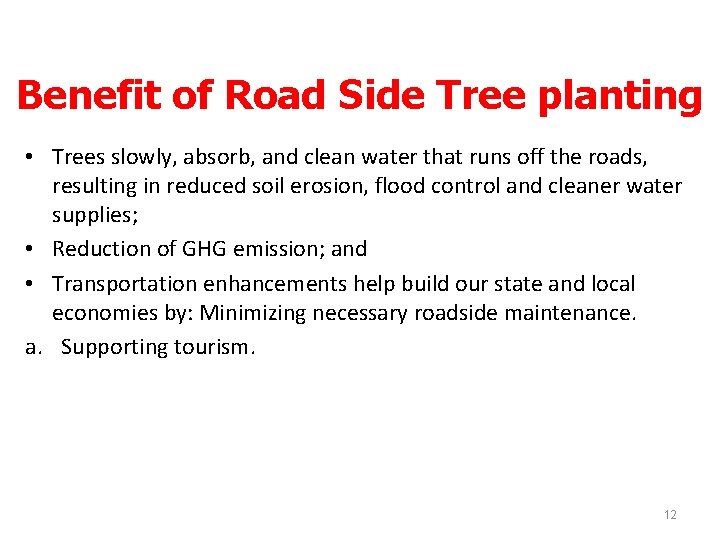 Benefit of Road Side Tree planting

• Trees slowly, absorb, and clean water that runs off the roads, resulting in reduced soil erosion, flood control and cleaner water supplies;
• Reduction of GHG emission; and
• Transportation enhancements help build our state and local economies by: Minimizing necessary roadside maintenance.
a. Supporting tourism.

12